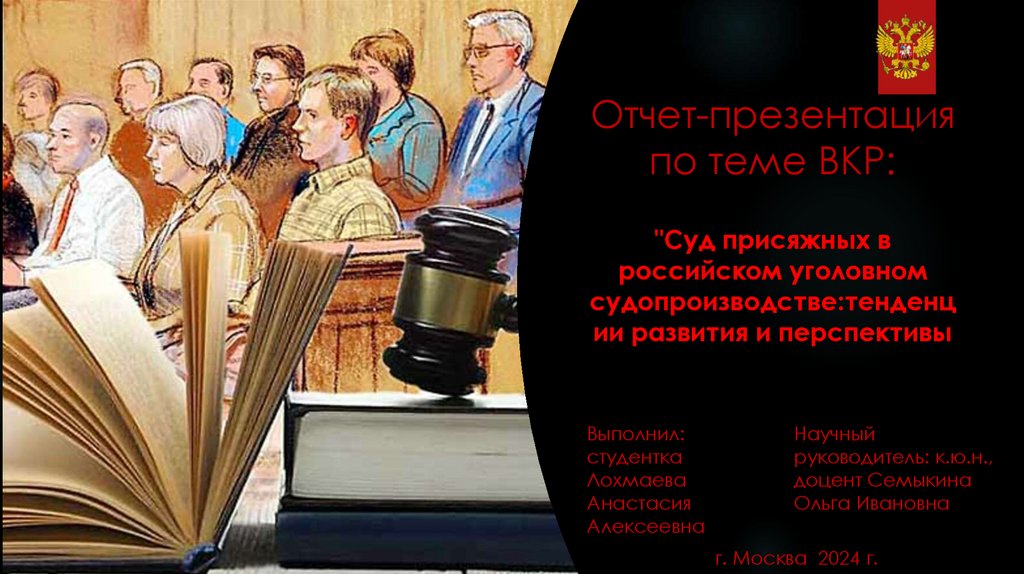 Отчет-презентация по теме ВКР:

"Суд присяжных в российском уголовном судопроизводстве:тенденции развития и перспективы

Выполнил: студентка Лохмаева Анастасия Алексеевна

Научный руководитель: к.ю.н., доцент Семыкина Ольга Ивановна

г. Москва 2024 г.